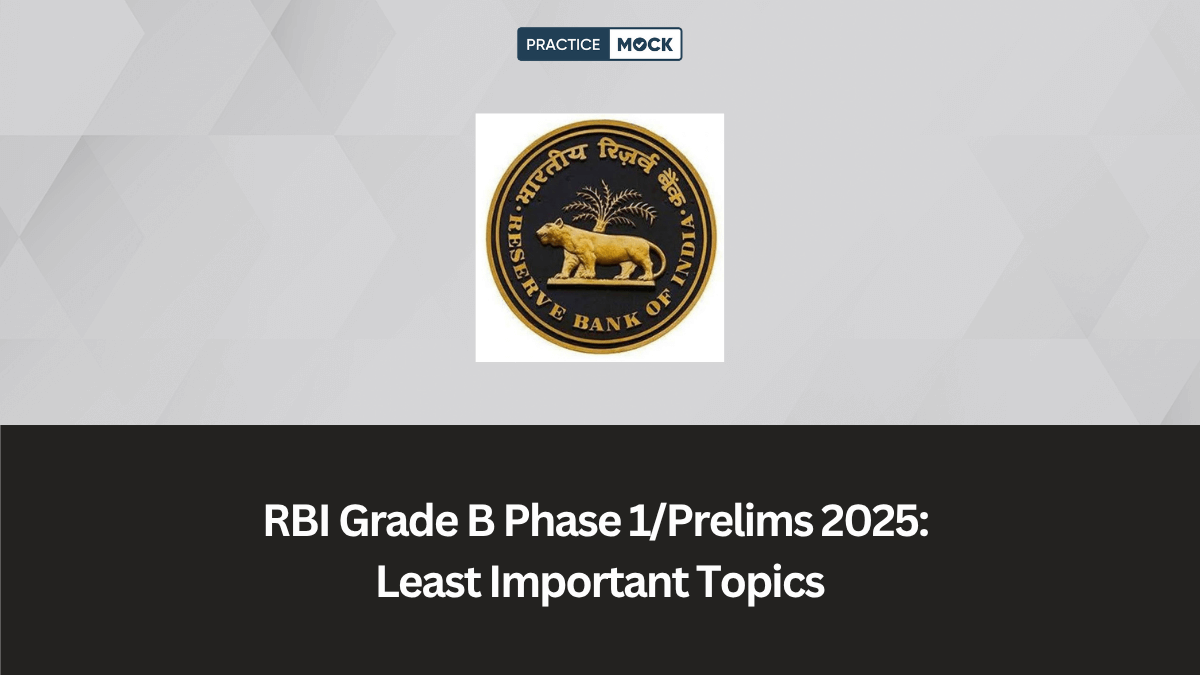 PRACTICE MOCK

भारतीय रिज़र्व बैंक
RESERVE BANK OF INDIA

RBI Grade B Phase 1/Prelims 2025:
Least Important Topics